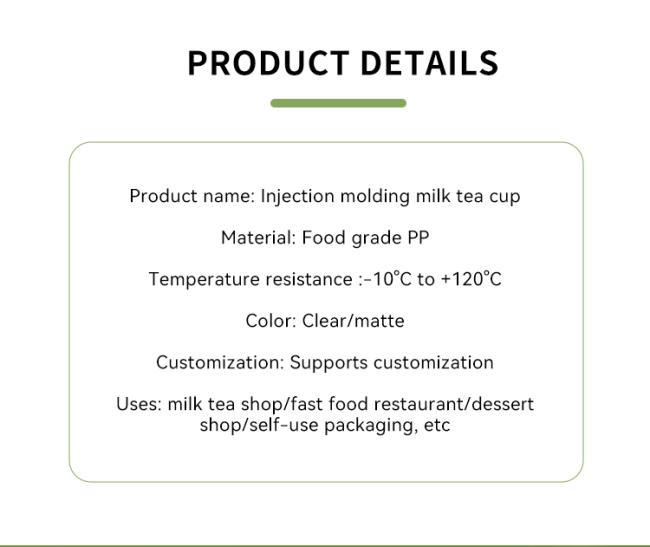 PRODUCT DETAILS

Product name: Injection molding milk tea cup

Material: Food grade PP

Temperature resistance :-10°C to +120°C

Color: Clear/matte

Customization: Supports customization

Uses: milk tea shop/fast food restaurant/dessert shop/self-use packaging, etc